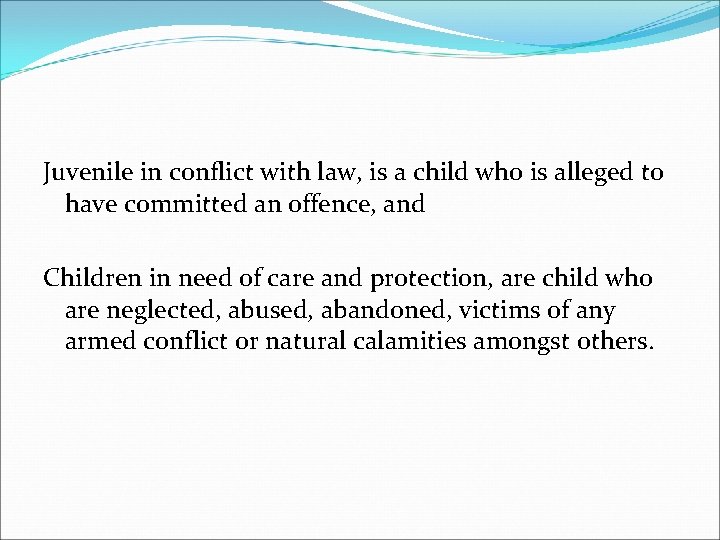 Juvenile in conflict with law, is a child who is alleged to have committed an offence, and

Children in need of care and protection, are child who are neglected, abused, abandoned, victims of any armed conflict or natural calamities amongst others.